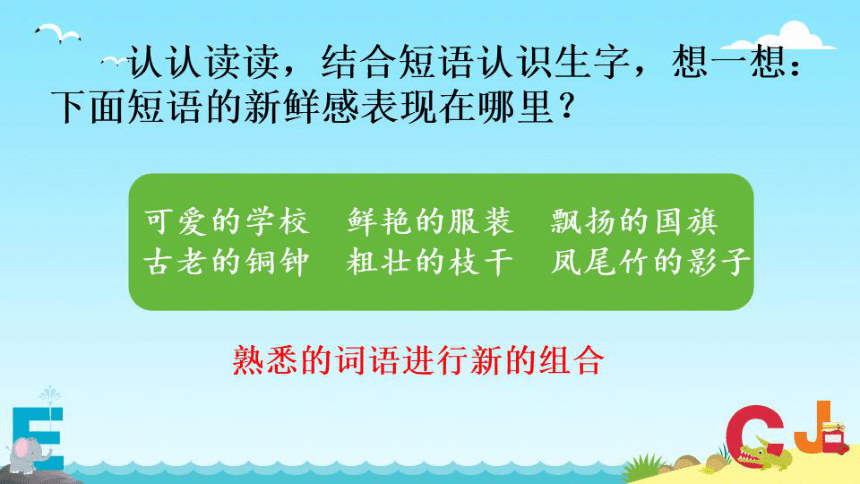 认认读读，结合短语认识生字，想一想：下面短语的新鲜感表现在哪里？

可爱的学校　鲜艳的服装　飘扬的国旗
古老的铜钟　粗壮的枝干　凤尾竹的影子

熟悉的词语进行新的组合

E

C J